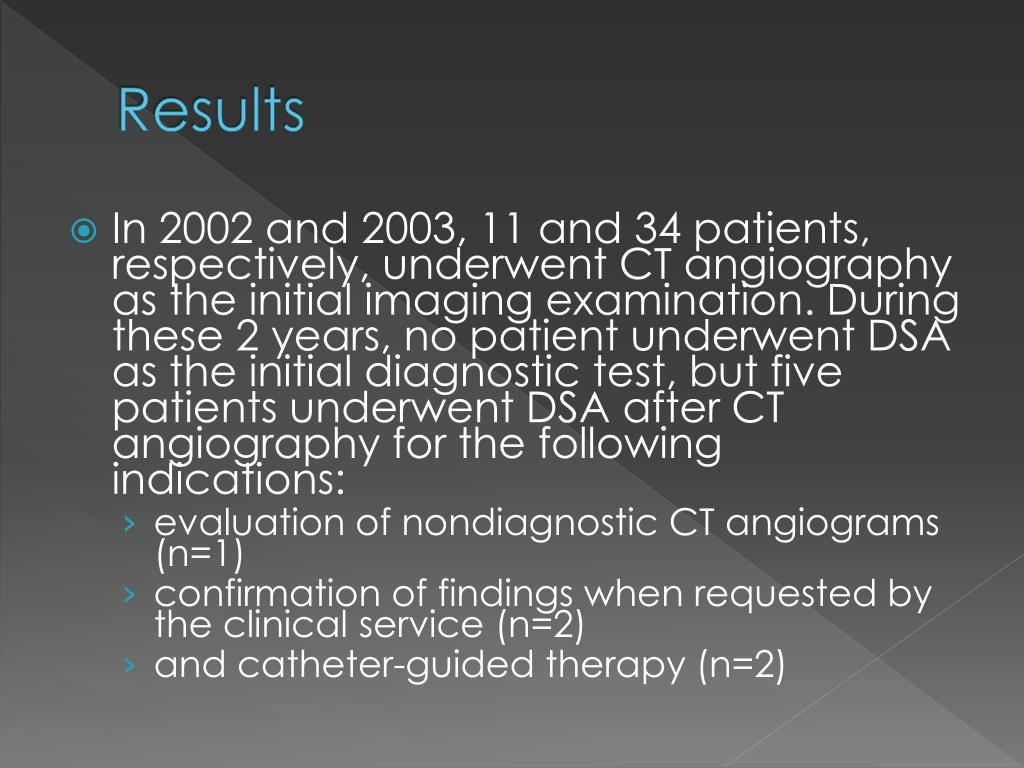 Results

In 2002 and 2003, 11 and 34 patients, respectively, underwent CT angiography as the initial imaging examination. During these 2 years, no patient underwent DSA as the initial diagnostic test, but five patients underwent DSA after CT angiography for the following indications:

› evaluation of nondiagnostic CT angiograms (n=1)
› confirmation of findings when requested by the clinical service (n=2)
› and catheter-guided therapy (n=2)